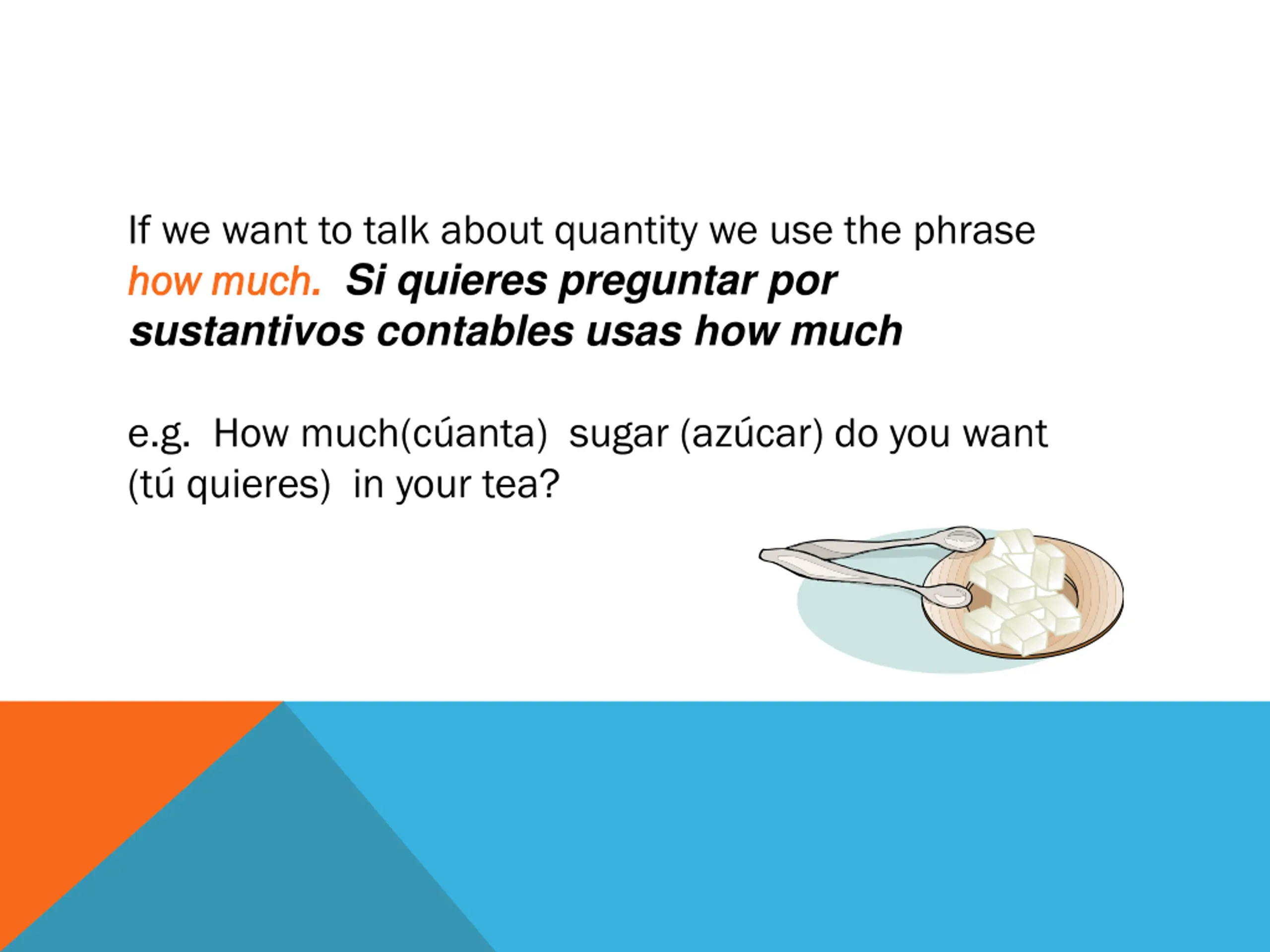 If we want to talk about quantity we use the phrase how much.  Si quieres preguntar por sustantivos contables usas how much

e.g.  How much(cúanta)  sugar (azúcar) do you want (tú quieres)  in your tea?